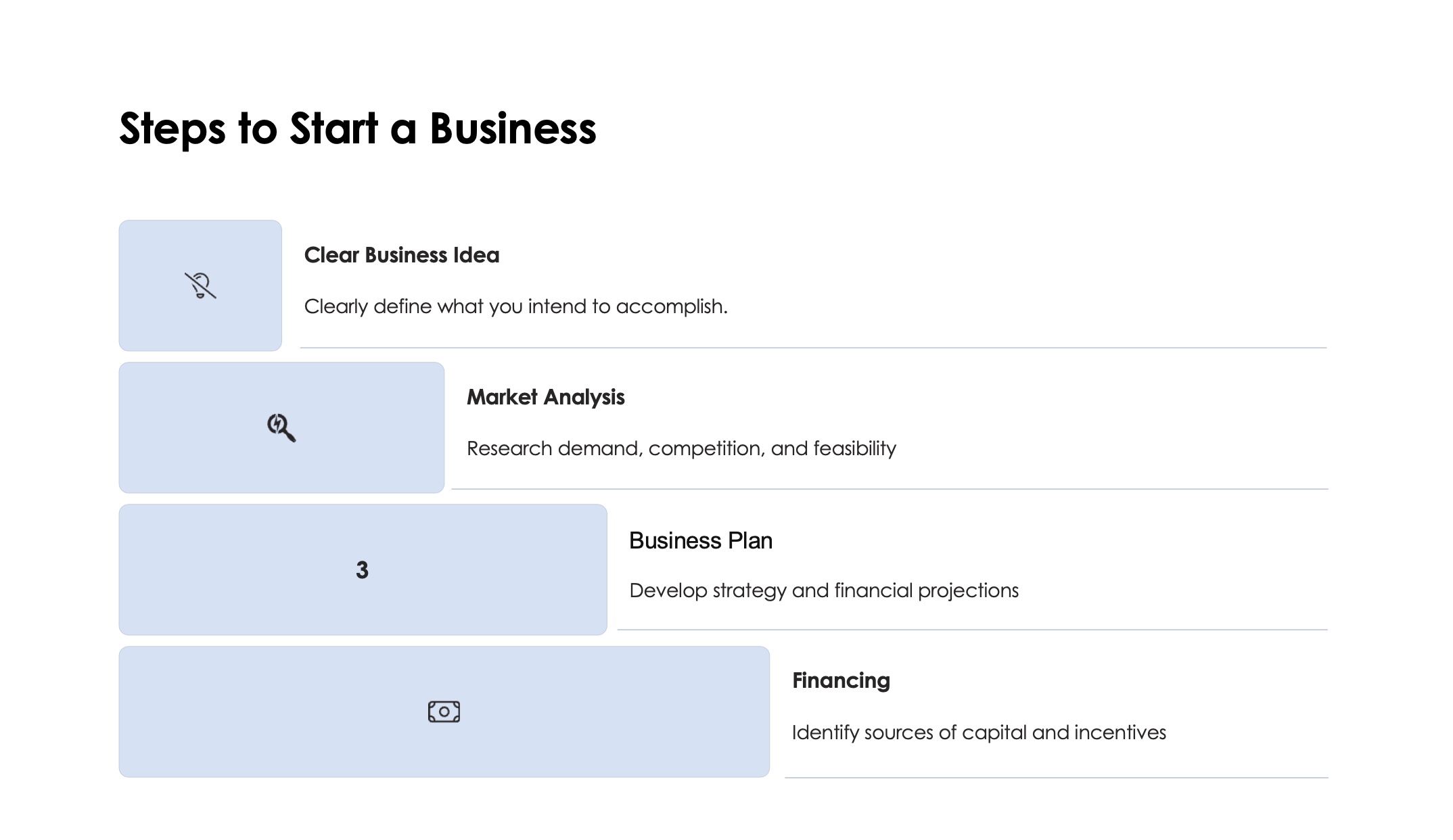 Steps to Start a Business

Clear Business Idea

Clearly define what you intend to accomplish.

Market Analysis

Research demand, competition, and feasibility

3

Business Plan

Develop strategy and financial projections

Financing

Identify sources of capital and incentives